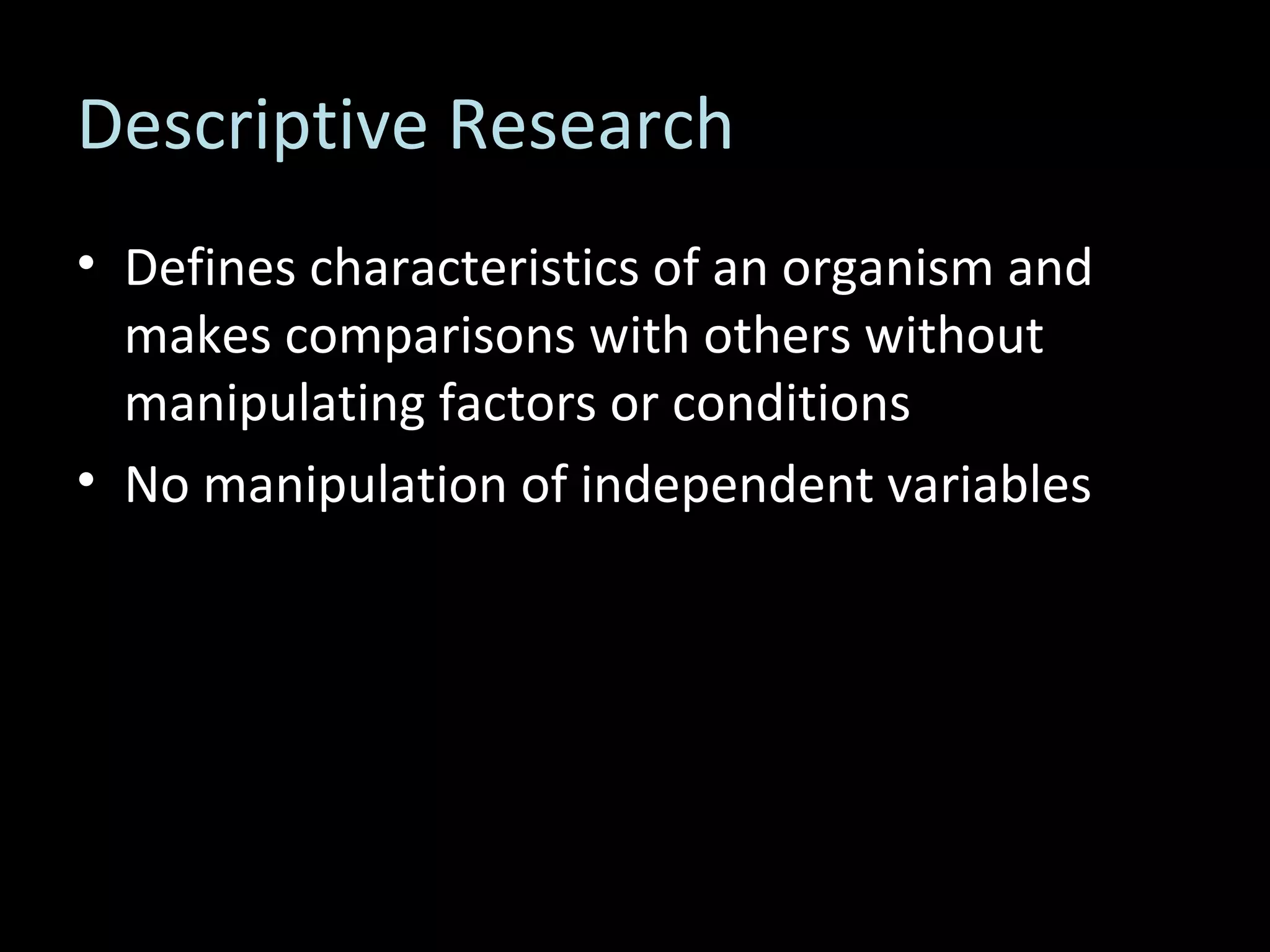 Descriptive Research

• Defines characteristics of an organism and makes comparisons with others without manipulating factors or conditions
• No manipulation of independent variables